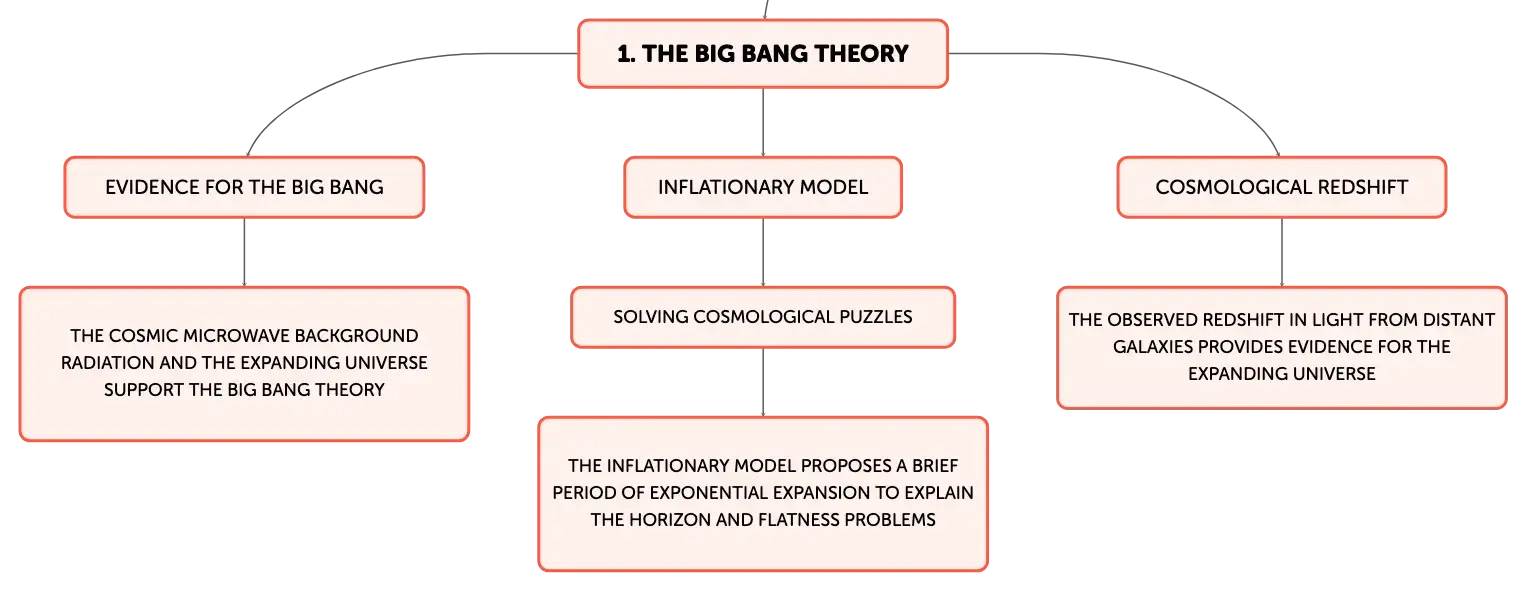 1. THE BIG BANG THEORY

EVIDENCE FOR THE BIG BANG

THE COSMIC MICROWAVE BACKGROUND RADIATION AND THE EXPANDING UNIVERSE SUPPORT THE BIG BANG THEORY

INFLATIONARY MODEL

SOLVING COSMOLOGICAL PUZZLES

THE INFLATIONARY MODEL PROPOSES A BRIEF PERIOD OF EXPONENTIAL EXPANSION TO EXPLAIN THE HORIZON AND FLATNESS PROBLEMS

COSMOLOGICAL REDSHIFT

THE OBSERVED REDSHIFT IN LIGHT FROM DISTANT GALAXIES PROVIDES EVIDENCE FOR THE EXPANDING UNIVERSE